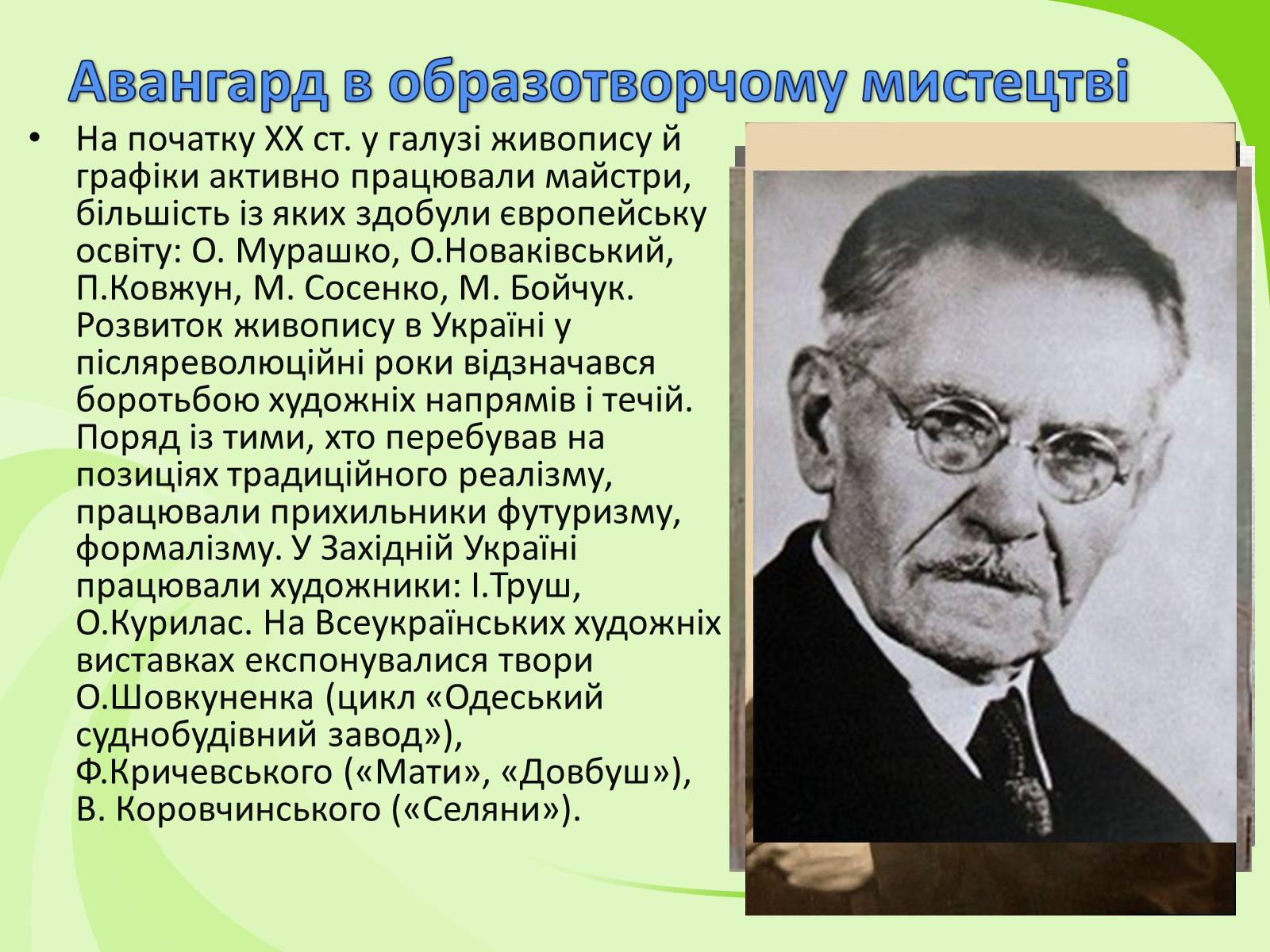 Авангард в образотворчому мистецтві

• На початку XX ст. у галузі живопису й графіки активно працювали майстри, більшість із яких здобули європейську освіту: О. Мурашко, О.Новаківський, П.Ковжун, М. Сосенко, М. Бойчук. Розвиток живопису в Україні у післяреволюційні роки відзначався боротьбою художніх напрямів і течій. Поряд із тими, хто перебував на позиціях традиційного реалізму, працювали прихильники футуризму, формалізму. У Західній Україні працювали художники: І.Труш, О.Курилас. На Всеукраїнських художніх виставках експонувалися твори О.Шовкуненка (цикл «Одеський суднобудівний завод»), Ф.Кричевського («Мати», «Довбуш»), В. Коровчинського («Селяни»).